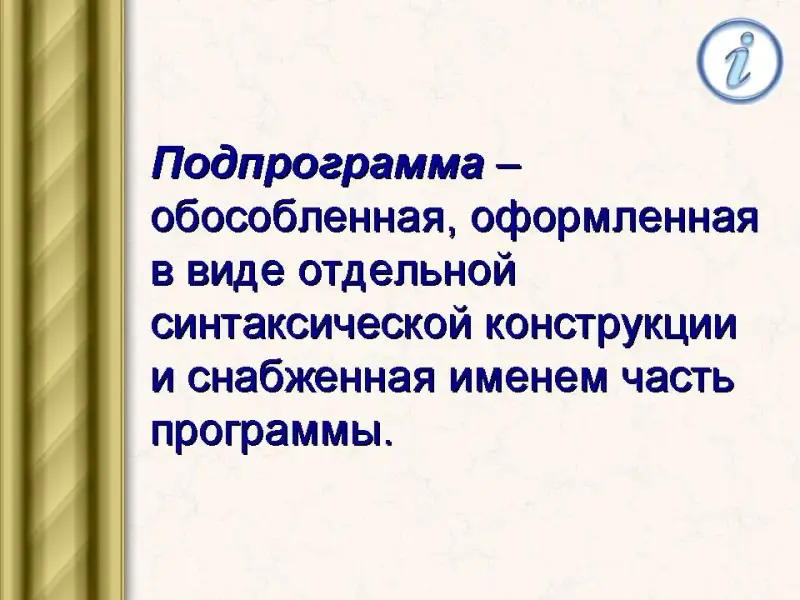 i

Подпрограмма – обособленная, оформленная в виде отдельной синтаксической конструкции и снабженная именем часть программы.